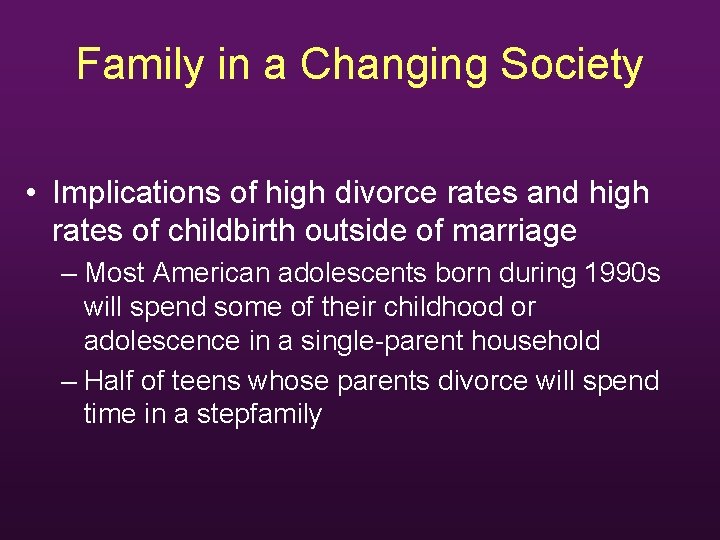 Family in a Changing Society

• Implications of high divorce rates and high rates of childbirth outside of marriage

– Most American adolescents born during 1990s will spend some of their childhood or adolescence in a single-parent household

– Half of teens whose parents divorce will spend time in a stepfamily